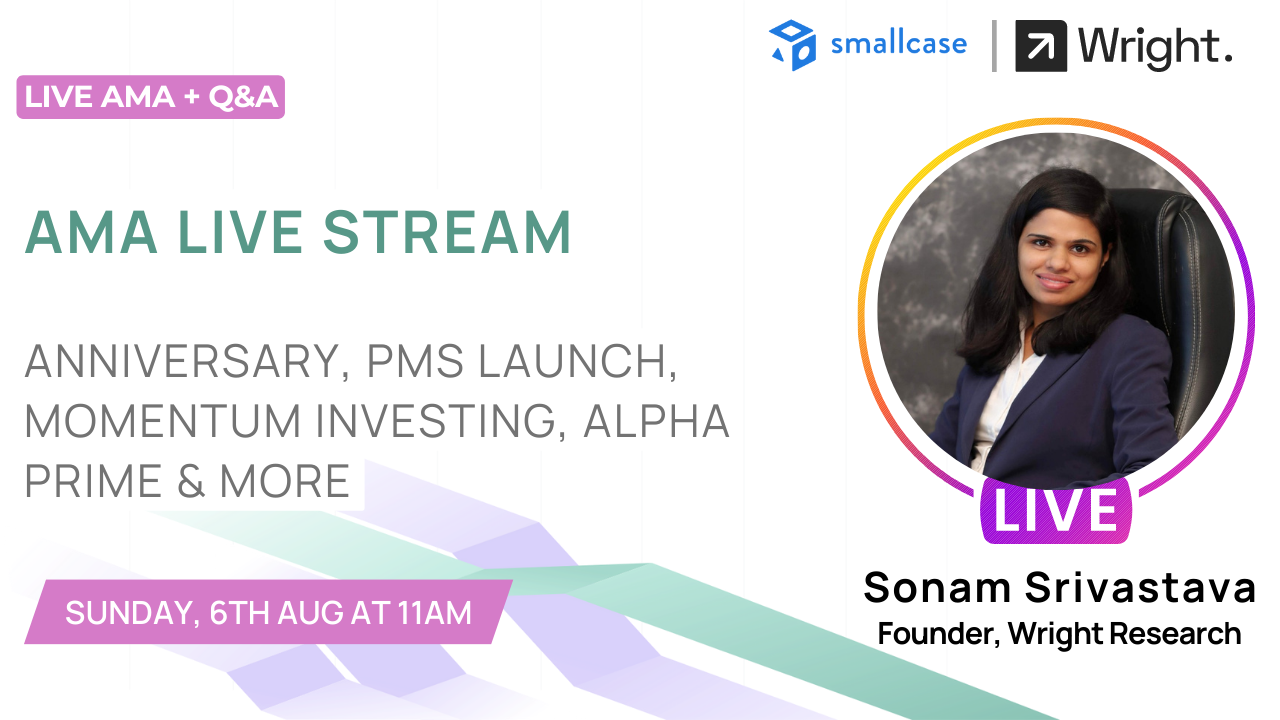 smallcase | Wright.

LIVE AMA + Q&A

AMA LIVE STREAM

ANNIVERSARY, PMS LAUNCH, MOMENTUM INVESTING, ALPHA PRIME & MORE

SUNDAY, 6TH AUG AT 11AM

LIVE

Sonam Srivastava
Founder, Wright Research